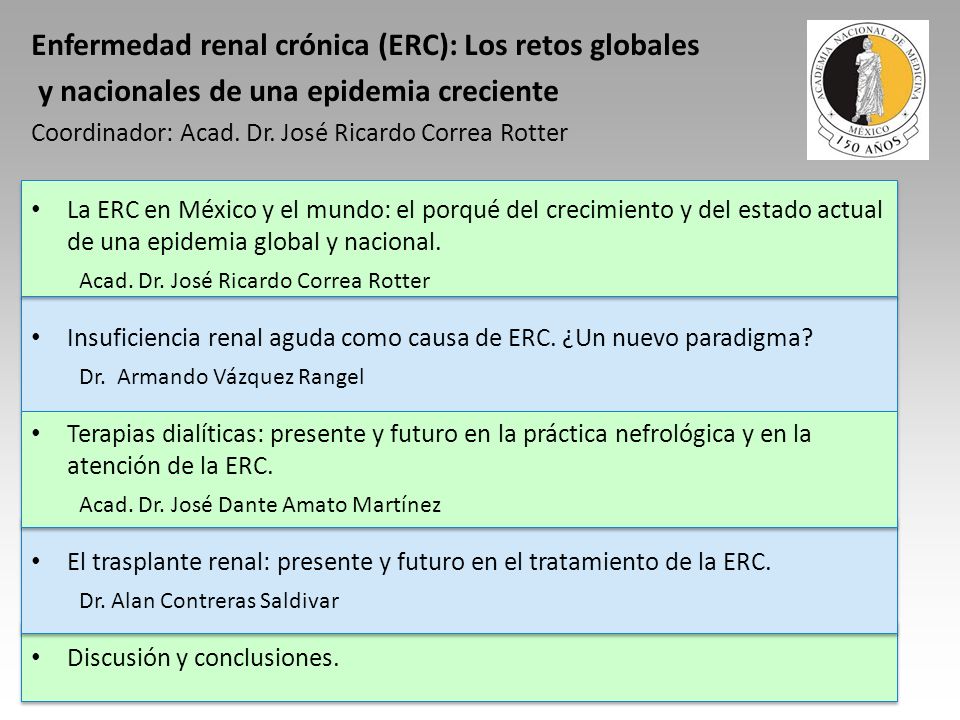 Enfermedad renal crónica (ERC): Los retos globales y nacionales de una epidemia creciente

Coordinador: Acad. Dr. José Ricardo Correa Rotter

ACADEMIA NACIONAL DE MEDICINA
MÉXICO
150 AÑOS

• La ERC en México y el mundo: el porqué del crecimiento y del estado actual de una epidemia global y nacional.
Acad. Dr. José Ricardo Correa Rotter

• Insuficiencia renal aguda como causa de ERC. ¿Un nuevo paradigma?
Dr. Armando Vázquez Rangel

• Terapias dialíticas: presente y futuro en la práctica nefrológica y en la atención de la ERC.
Acad. Dr. José Dante Amato Martínez

• El trasplante renal: presente y futuro en el tratamiento de la ERC.
Dr. Alan Contreras Saldivar

• Discusión y conclusiones.